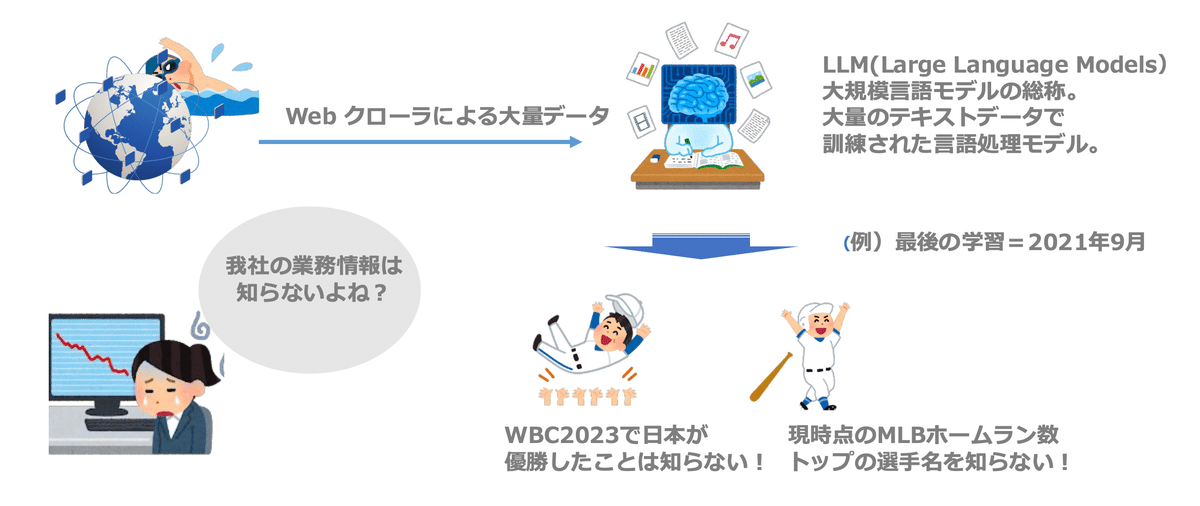 Web クローラによる大量データ

LLM(Large Language Models）
大規模言語モデルの総称。
大量のテキストデータで
訓練された言語処理モデル。

(例）最後の学習＝2021年9月

我社の業務情報は
知らないよね？

WBC2023で日本が
優勝したことは知らない！

現時点のMLBホームラン数
トップの選手名を知らない！